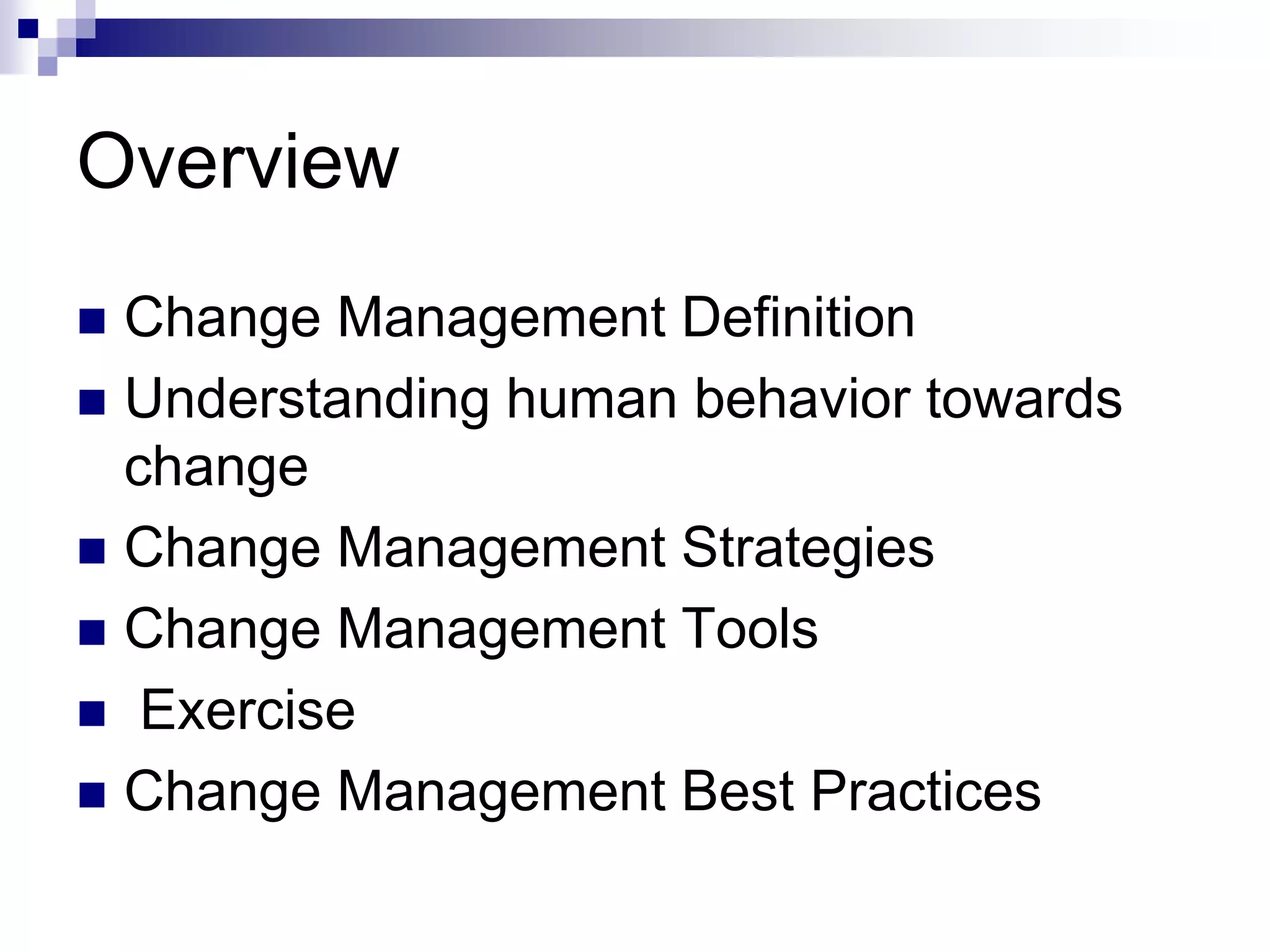 Overview

- Change Management Definition
- Understanding human behavior towards change
- Change Management Strategies
- Change Management Tools
- Exercise
- Change Management Best Practices